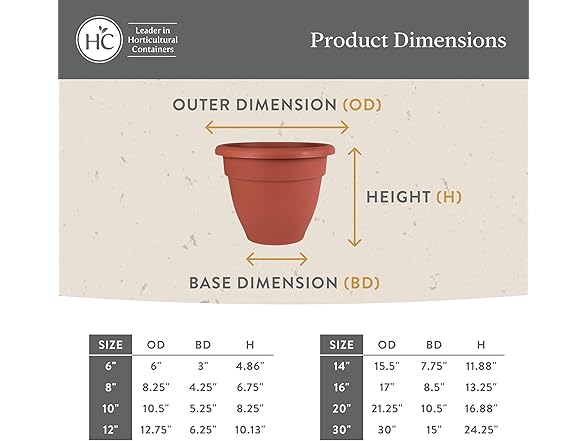 HC Leader in Horticultural Containers

Product Dimensions

OUTER DIMENSION (OD)

HEIGHT (H)

BASE DIMENSION (BD)

| SIZE | OD | BD | H |
|---|---|---|---|
| 6" | 6" | 3" | 4.86" |
| 8" | 8.25" | 4.25" | 6.75" |
| 10" | 10.5" | 5.25" | 8.25" |
| 12" | 12.75" | 6.25" | 10.13" |

| SIZE | OD | BD | H |
|---|---|---|---|
| 14" | 15.5" | 7.75" | 11.88" |
| 16" | 17" | 8.5" | 13.25" |
| 20" | 21.25" | 10.5" | 16.88" |
| 30" | 30" | 15" | 24.25" |